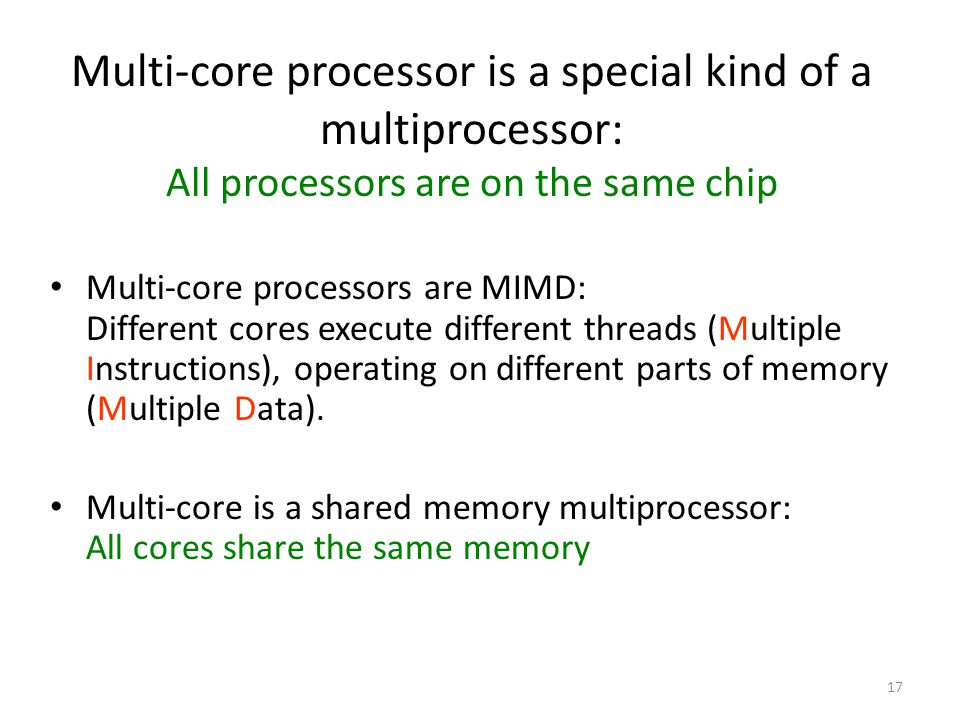 Multi-core processor is a special kind of a multiprocessor:
All processors are on the same chip

• Multi-core processors are MIMD:
Different cores execute different threads (Multiple Instructions), operating on different parts of memory (Multiple Data).

• Multi-core is a shared memory multiprocessor:
All cores share the same memory

17